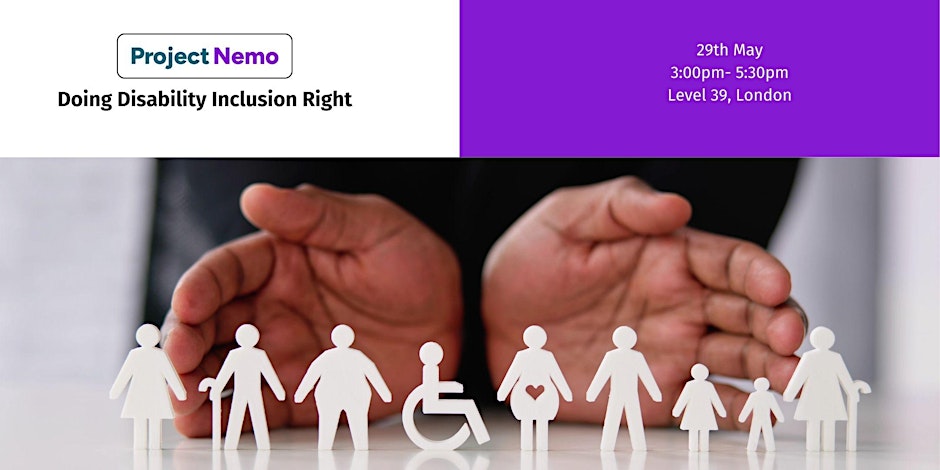 Project Nemo

Doing Disability Inclusion Right

29th May
3:00pm- 5:30pm
Level 39, London